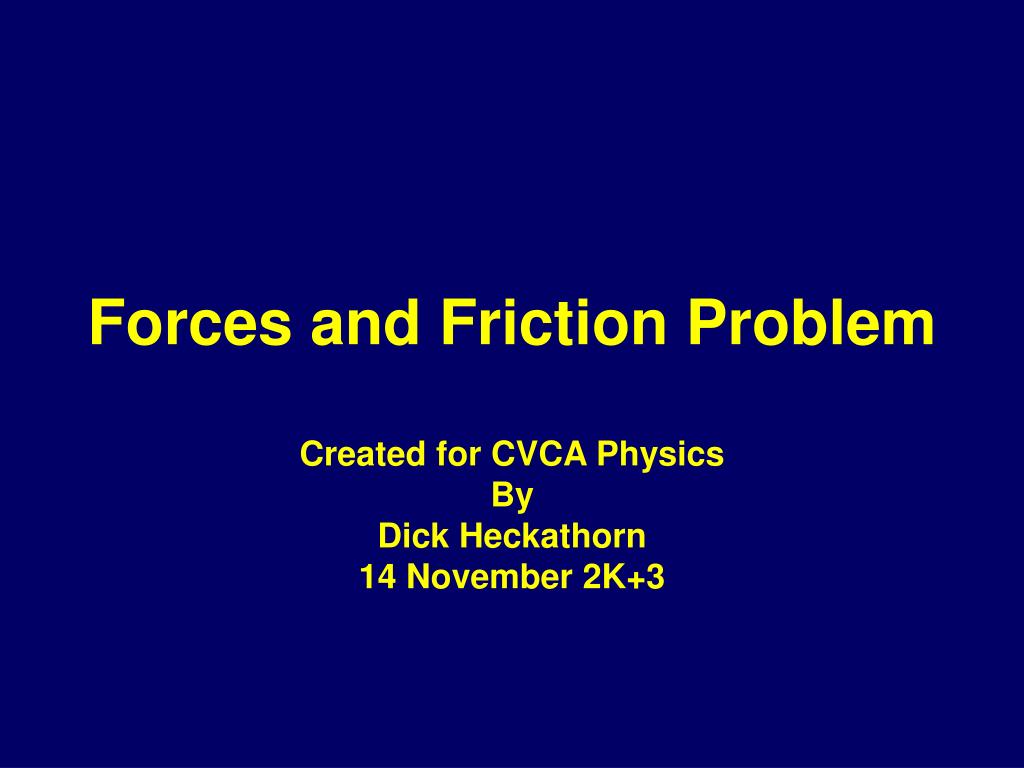 Forces and Friction Problem

Created for CVCA Physics
By
Dick Heckathorn
14 November 2K+3